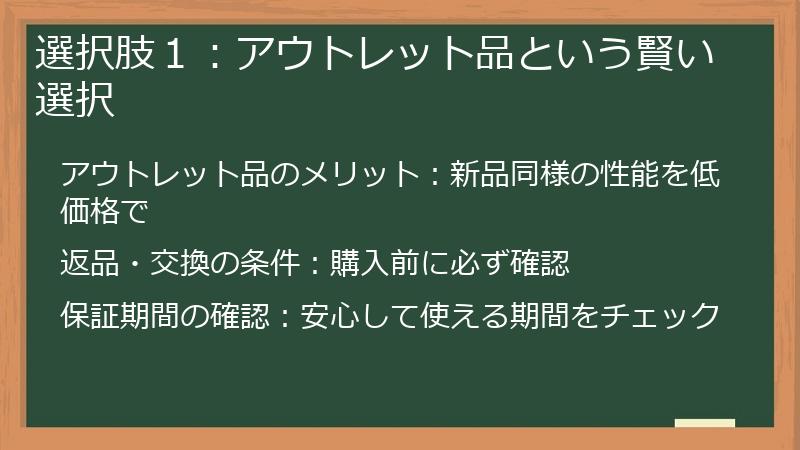 選択肢１：アウトレット品という賢い選択

アウトレット品のメリット：新品同様の性能を低価格で

返品・交換の条件：購入前に必ず確認

保証期間の確認：安心して使える期間をチェック